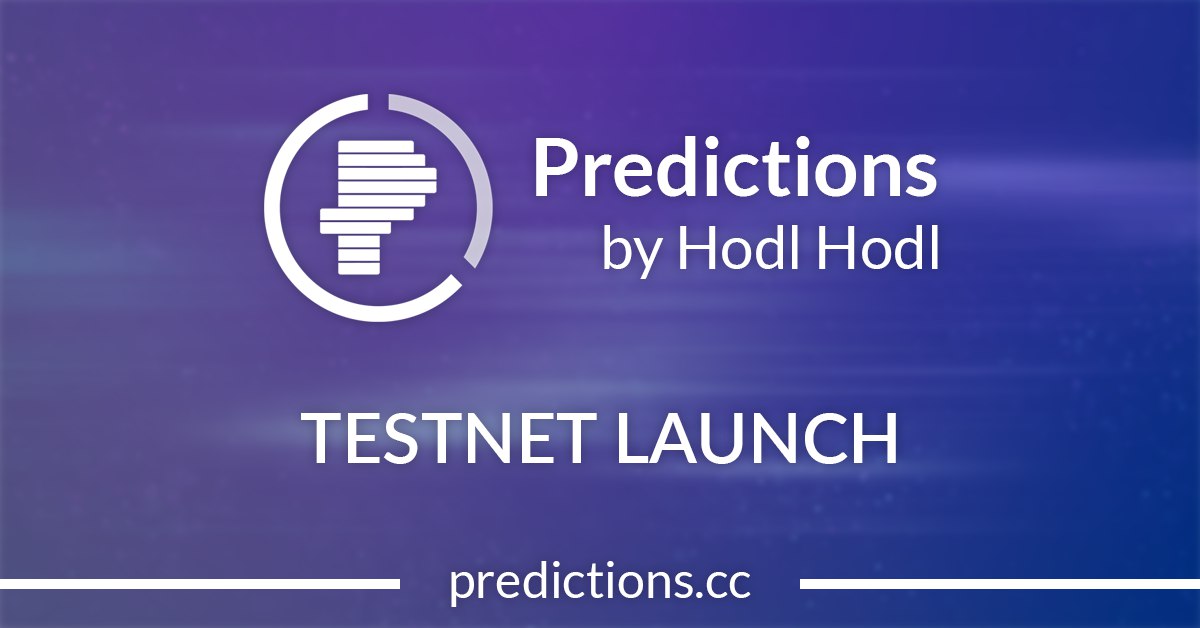 Predictions
by Hodl Hodl

TESTNET LAUNCH

predictions.cc